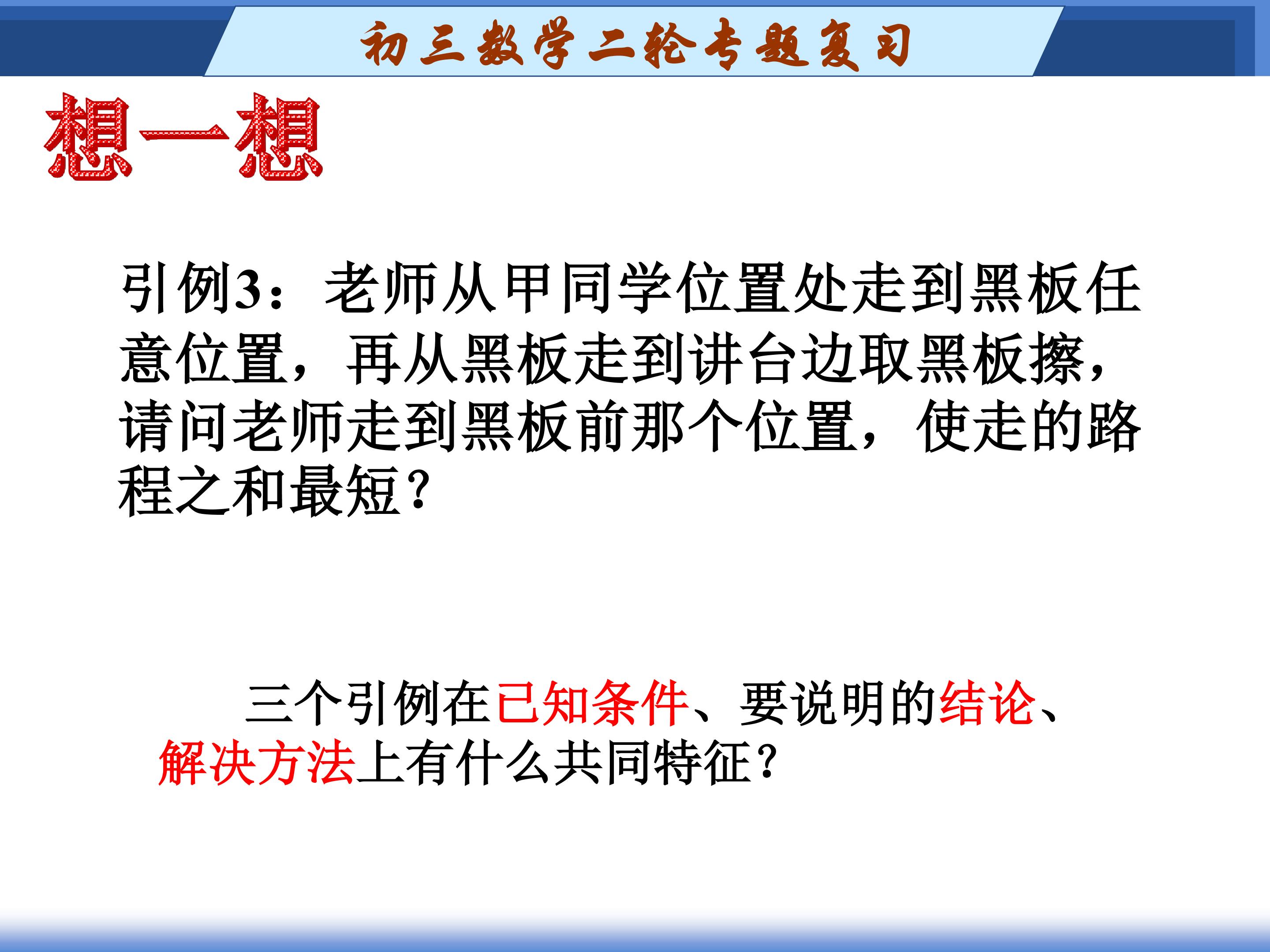 初三数学二轮专题复习

想一想

引例3：老师从甲同学位置处走到黑板任意位置，再从黑板走到讲台边取黑板擦，请问老师走到黑板前那个位置，使走的路程之和最短？

三个引例在已知条件、要说明的结论、解决方法上有什么共同特征？